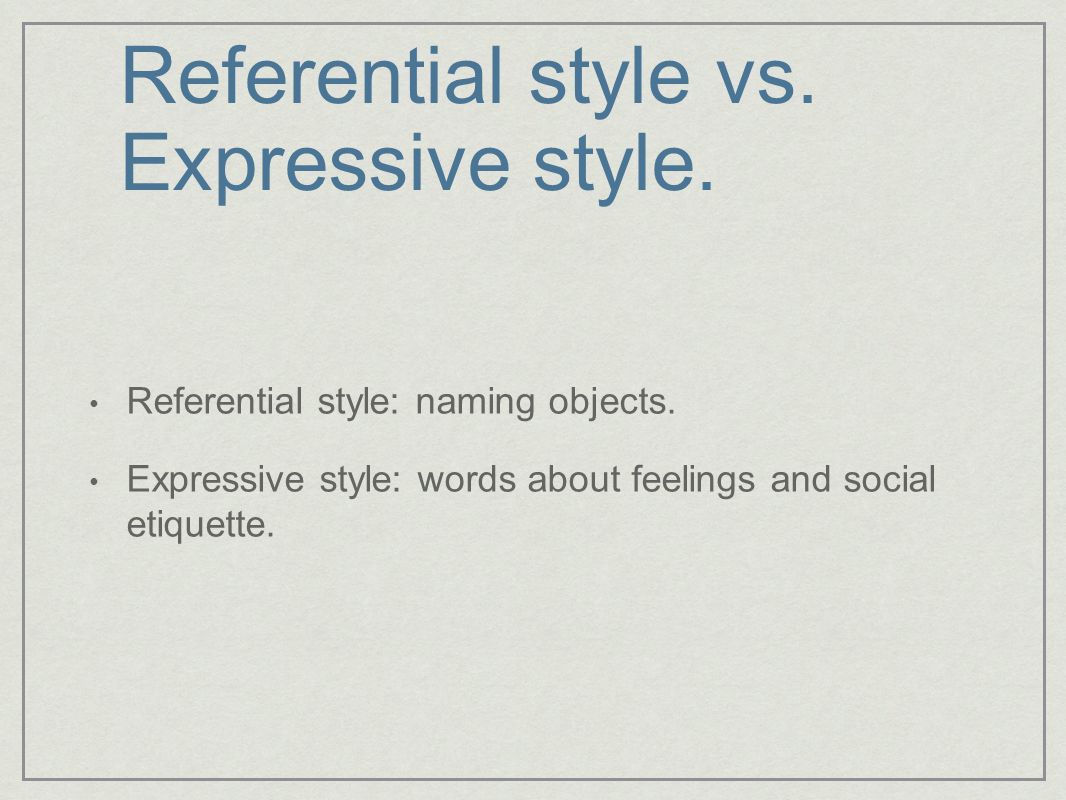 Referential style vs. Expressive style.

• Referential style: naming objects.

• Expressive style: words about feelings and social etiquette.